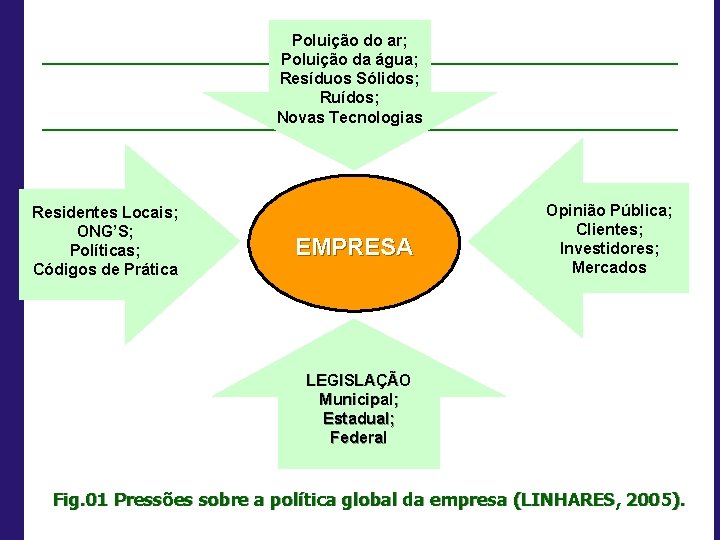 Poluição do ar;
Poluição da água;
Resíduos Sólidos;
Ruídos;
Novas Tecnologias

Residentes Locais;
ONG'S;
Políticas;
Códigos de Prática

EMPRESA

Opinião Pública;
Clientes;
Investidores;
Mercados

LEGISLAÇÃO
Municipal;
Estadual;
Federal

Fig.01 Pressões sobre a política global da empresa (LINHARES, 2005).